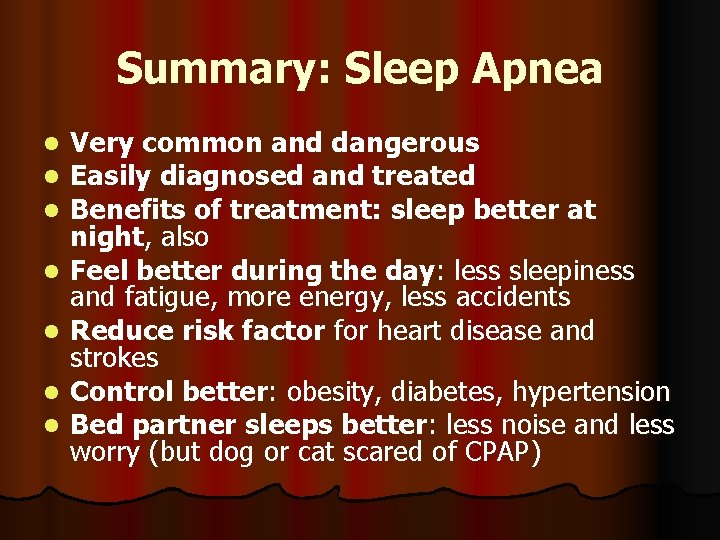 Summary: Sleep Apnea

- Very common and dangerous
- Easily diagnosed and treated
- Benefits of treatment: sleep better at night, also
- Feel better during the day: less sleepiness and fatigue, more energy, less accidents
- Reduce risk factor for heart disease and strokes
- Control better: obesity, diabetes, hypertension
- Bed partner sleeps better: less noise and less worry (but dog or cat scared of CPAP)